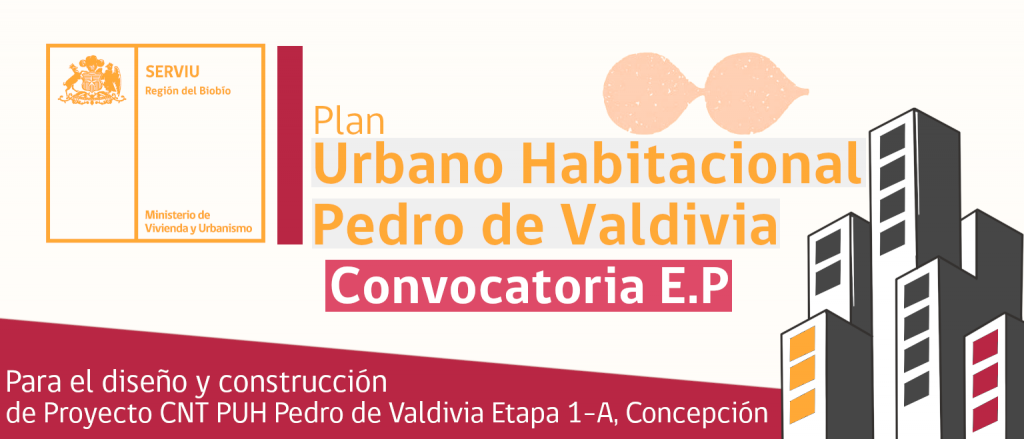 SERVIU
Región del Biobío

Ministerio de Vivienda y Urbanismo

Plan
Urbano Habitacional
Pedro de Valdivia
Convocatoria E.P

Para el diseño y construcción de Proyecto CNT PUH Pedro de Valdivia Etapa 1-A, Concepción